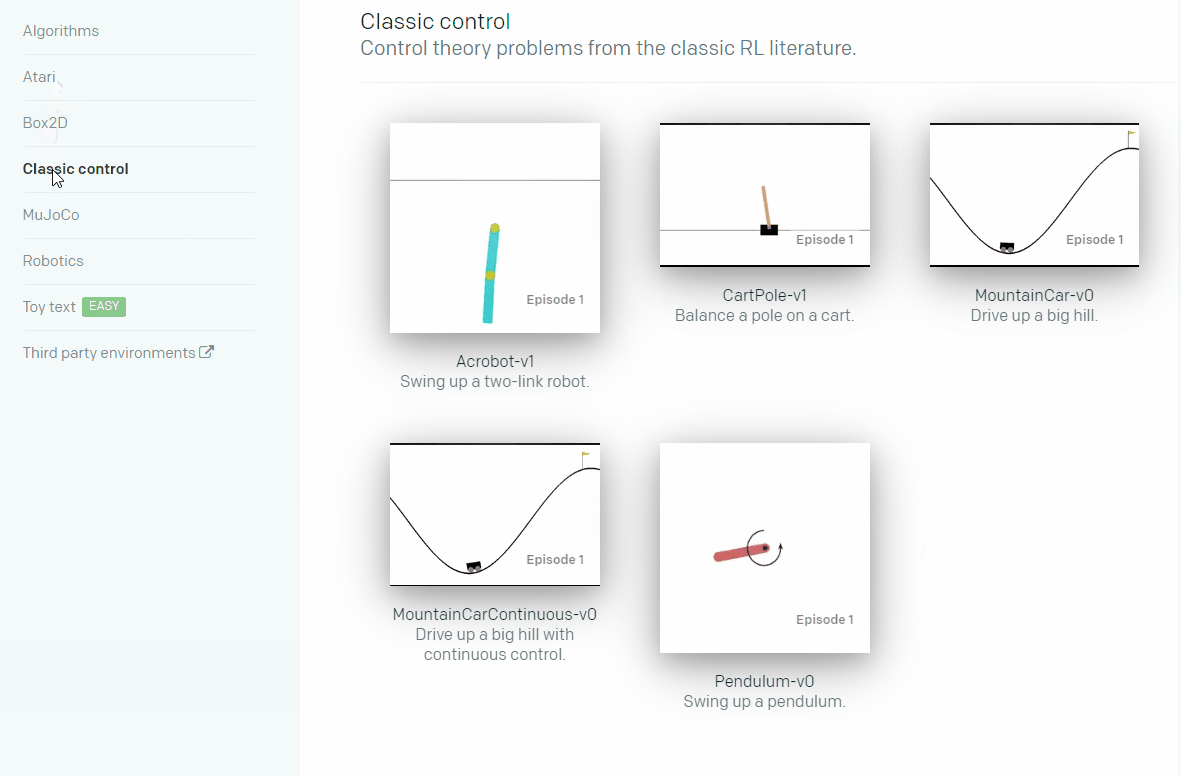 Algorithms

Atari

Box2D

Classic control

MuJoCo

Robotics

Toy text EASY

Third party environments

Classic control
Control theory problems from the classic RL literature.

Episode 1

Acrobot-v1
Swing up a two-link robot.

Episode 1

CartPole-v1
Balance a pole on a cart.

Episode 1

MountainCar-v0
Drive up a big hill.

Episode 1

MountainCarContinuous-v0
Drive up a big hill with continuous control.

Episode 1

Pendulum-v0
Swing up a pendulum.